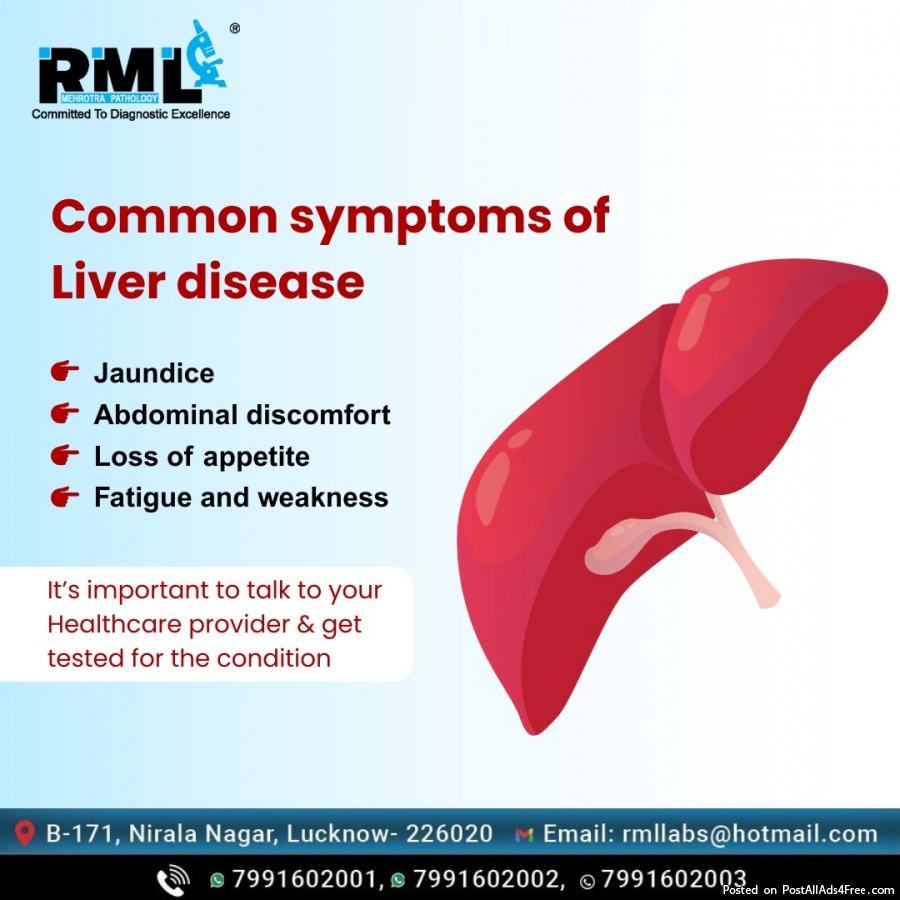 RML®
MEHROTRA PATHOLOGY
Committed To Diagnostic Excellence

Common symptoms of Liver disease

Jaundice
Abdominal discomfort
Loss of appetite
Fatigue and weakness

It's important to talk to your Healthcare provider & get tested for the condition

B-171, Nirala Nagar, Lucknow- 226020 Email: rmllabs@hotmail.com

7991602001, 7991602002, 7991602003

Posted on PostAllAds4Free.com